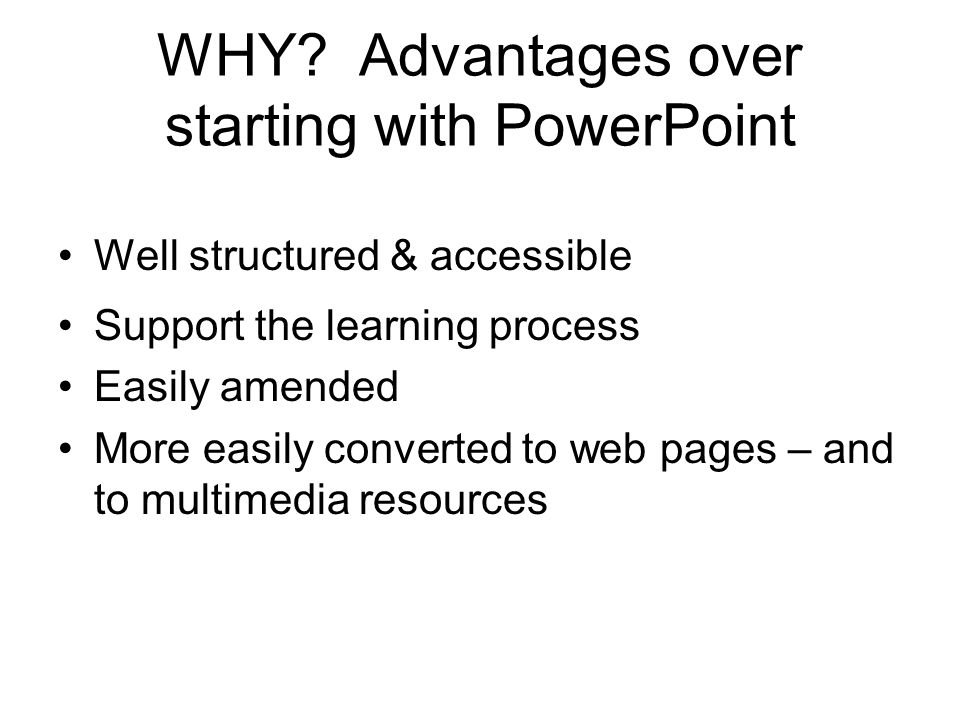 WHY? Advantages over starting with PowerPoint

• Well structured & accessible
• Support the learning process
• Easily amended
• More easily converted to web pages – and to multimedia resources